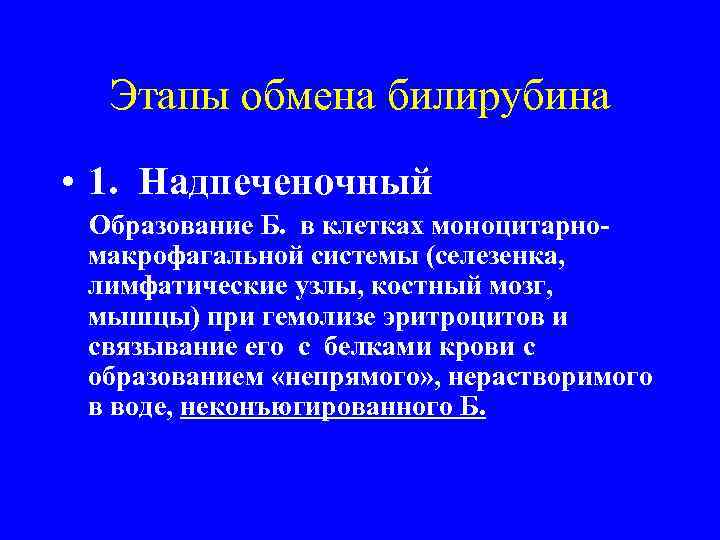 Этапы обмена билирубина

• 1. Надпеченочный

Образование Б. в клетках моноцитарно-макрофагальной системы (селезенка, лимфатические узлы, костный мозг, мышцы) при гемолизе эритроцитов и связывание его с белками крови с образованием «непрямого», нерастворимого в воде, неконъюгированного Б.